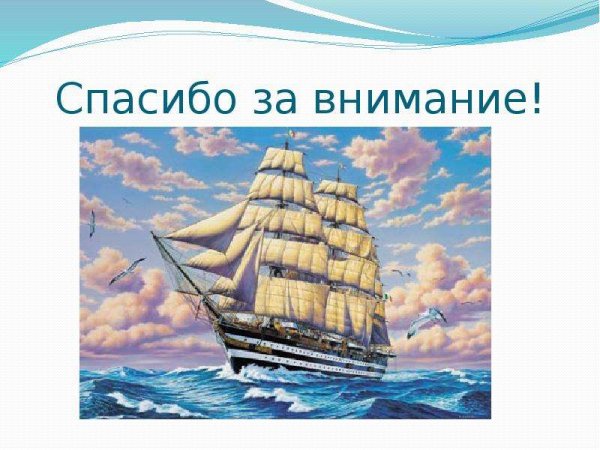 Спасибо за внимание!